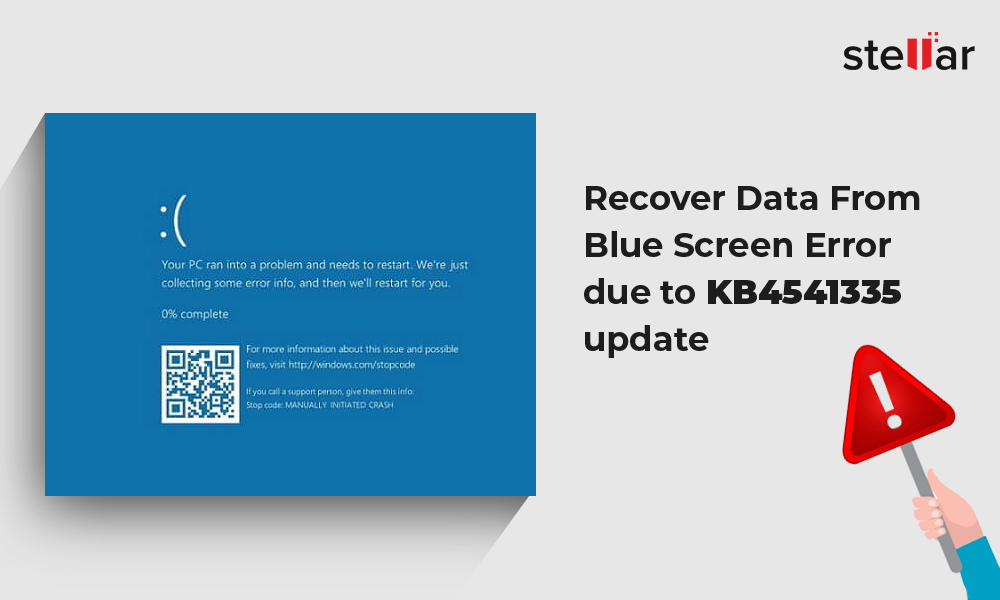 stellar

:(

Your PC ran into a problem and needs to restart. We're just collecting some error info, and then we'll restart for you.

0% complete

For more information about this issue and possible fixes, visit http://windows.com/stopcode

If you call a support person, give them this info:
Stop code: MANUALLY INITIATED CRASH

Recover Data From Blue Screen Error due to KB4541335 update

!